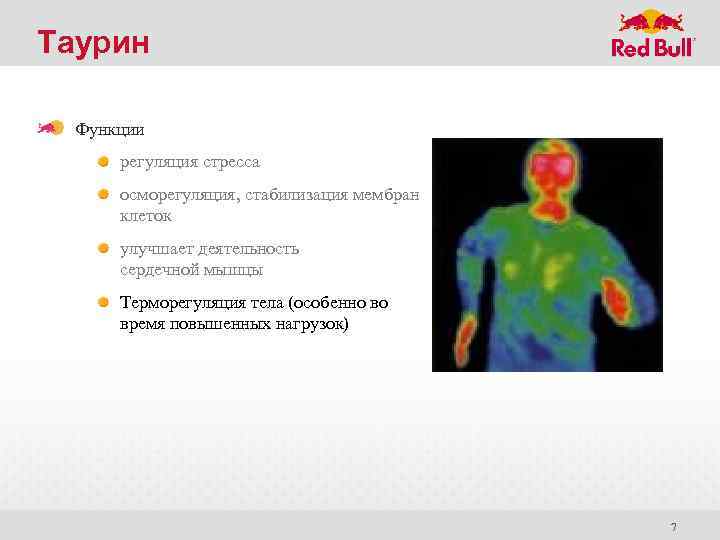 Таурин

Red Bull

Функции

регуляция стресса

осморегуляция, стабилизация мембран клеток

улучшает деятельность сердечной мышцы

Терморегуляция тела (особенно во время повышенных нагрузок)

7